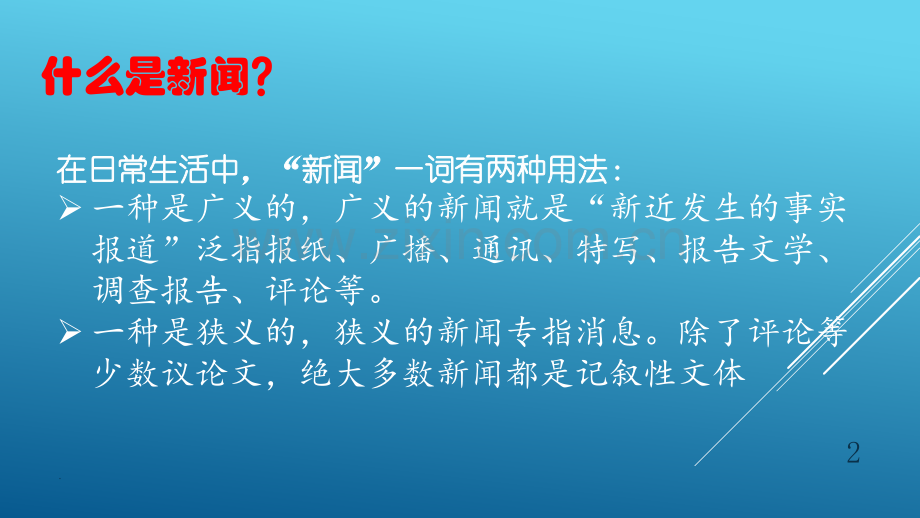 什么是新闻?

在日常生活中，“新闻”一词有两种用法：

➢ 一种是广义的，广义的新闻就是“新近发生的事实报道”泛指报纸、广播、通讯、特写、报告文学、调查报告、评论等。

➢ 一种是狭义的，狭义的新闻专指消息。除了评论等少数议论文，绝大多数新闻都是记叙性文体

2